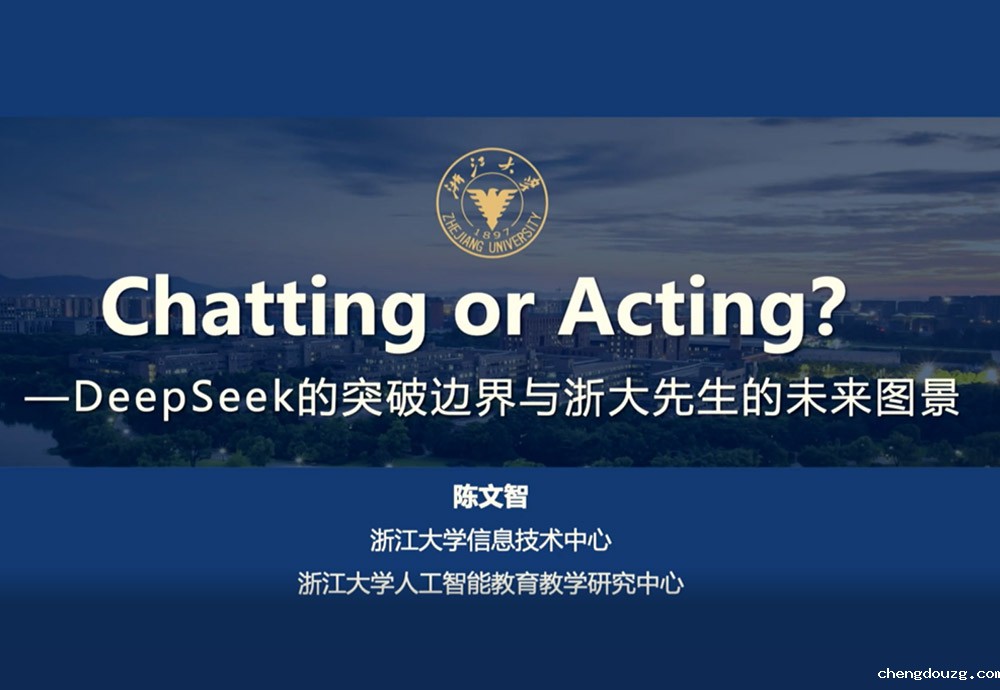 浙江大学
1897
ZHEJIANG UNIVERSITY

Chatting or Acting?

—DeepSeek的突破边界与浙大先生的未来图景

陈文智

浙江大学信息技术中心

浙江大学人工智能教育教学研究中心

chengdouzg.com